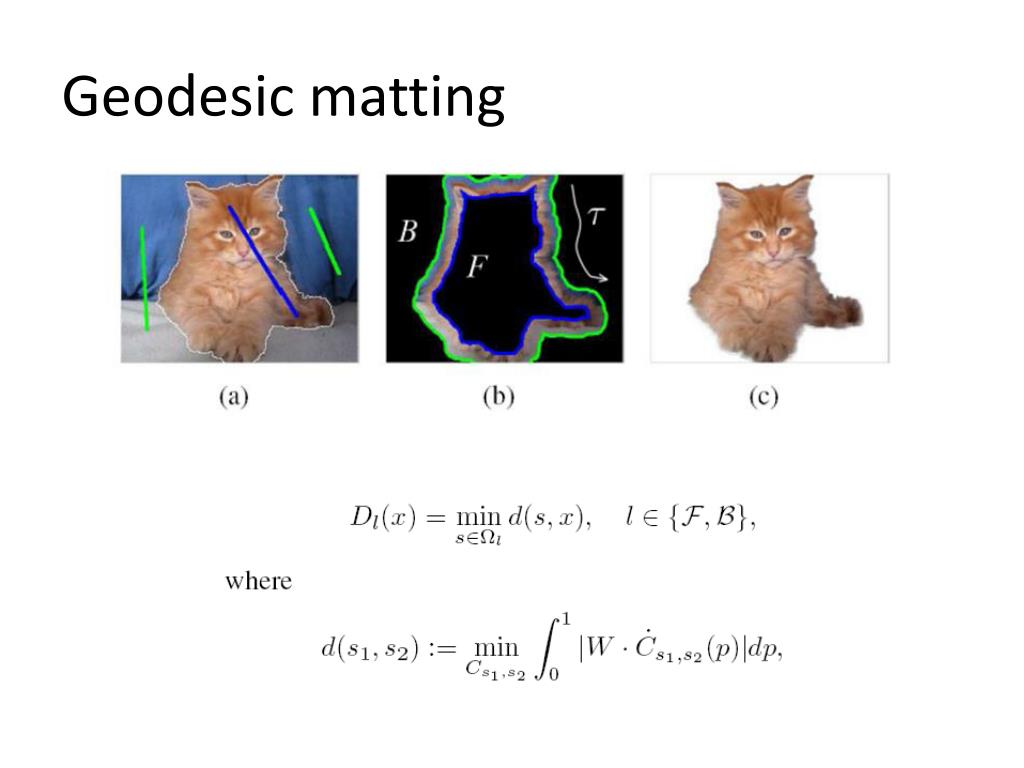 Geodesic matting

$B$ $F$ $\tau$

(a) (b) (c)

$D_l(x) = \min_{s \in \Omega_l} d(s, x), \quad l \in \{\mathcal{F}, \mathcal{B}\},$

where

$d(s_1, s_2) := \min_{C_{s_1,s_2}} \int_0^1 |W \cdot \dot{C}_{s_1,s_2}(p)| dp,$